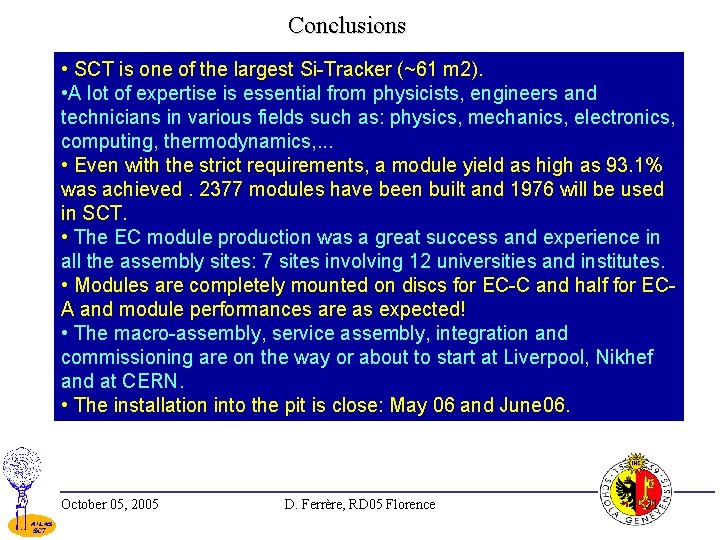 Conclusions

• SCT is one of the largest Si-Tracker (~61 m2).
•A lot of expertise is essential from physicists, engineers and technicians in various fields such as: physics, mechanics, electronics, computing, thermodynamics,...
• Even with the strict requirements, a module yield as high as 93.1% was achieved . 2377 modules have been built and 1976 will be used in SCT.
• The EC module production was a great success and experience in all the assembly sites: 7 sites involving 12 universities and institutes.
• Modules are completely mounted on discs for EC-C and half for EC-A and module performances are as expected!
• The macro-assembly, service assembly, integration and commissioning are on the way or about to start at Liverpool, Nikhef and at CERN.
• The installation into the pit is close: May 06 and June06.

ATLAS SCT

October 05, 2005

D. Ferrère, RD05 Florence

SCHOLA GENEVENSIS